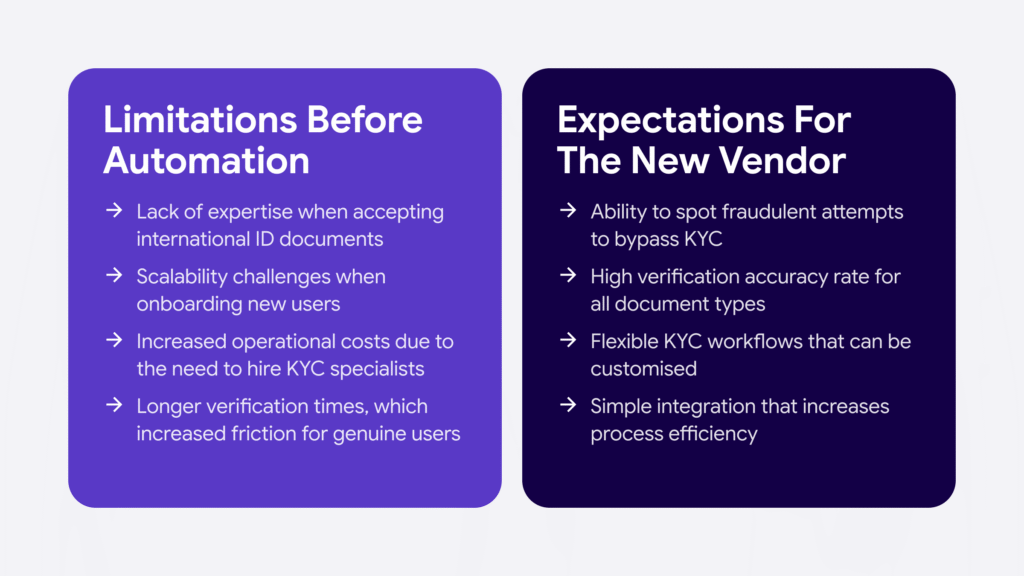 Limitations Before Automation

→ Lack of expertise when accepting international ID documents

→ Scalability challenges when onboarding new users

→ Increased operational costs due to the need to hire KYC specialists

→ Longer verification times, which increased friction for genuine users

Expectations For The New Vendor

→ Ability to spot fraudulent attempts to bypass KYC

→ High verification accuracy rate for all document types

→ Flexible KYC workflows that can be customised

→ Simple integration that increases process efficiency